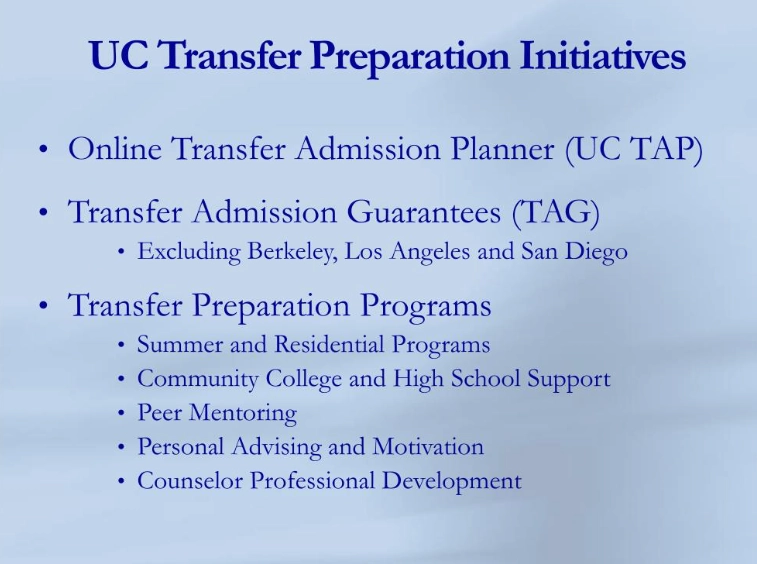 UC Transfer Preparation Initiatives

• Online Transfer Admission Planner (UC TAP)

• Transfer Admission Guarantees (TAG)
  • Excluding Berkeley, Los Angeles and San Diego

• Transfer Preparation Programs
  • Summer and Residential Programs
  • Community College and High School Support
  • Peer Mentoring
  • Personal Advising and Motivation
  • Counselor Professional Development